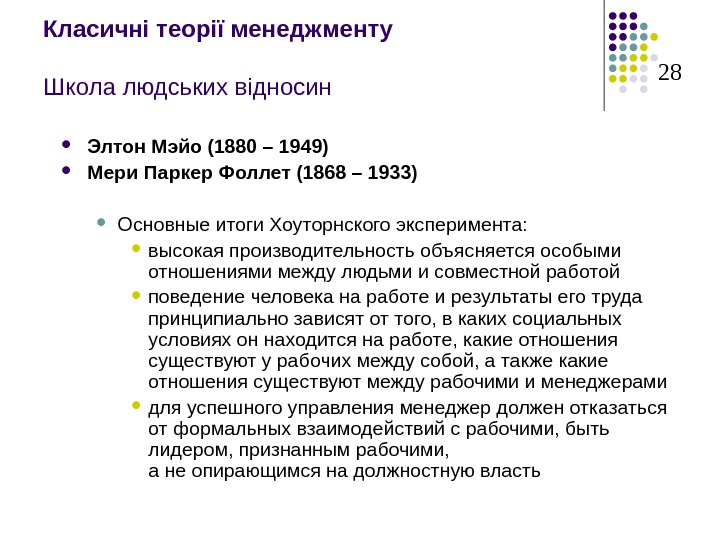 Класичні теорії менеджменту

Школа людських відносин

28

- Элтон Мэйо (1880 – 1949)
- Мери Паркер Фоллет (1868 – 1933)

- Основные итоги Хоуторнского эксперимента:
  - высокая производительность объясняется особыми отношениями между людьми и совместной работой
  - поведение человека на работе и результаты его труда принципиально зависят от того, в каких социальных условиях он находится на работе, какие отношения существуют у рабочих между собой, а также какие отношения существуют между рабочими и менеджерами
  - для успешного управления менеджер должен отказаться от формальных взаимодействий с рабочими, быть лидером, признанным рабочими, а не опирающимся на должностную власть